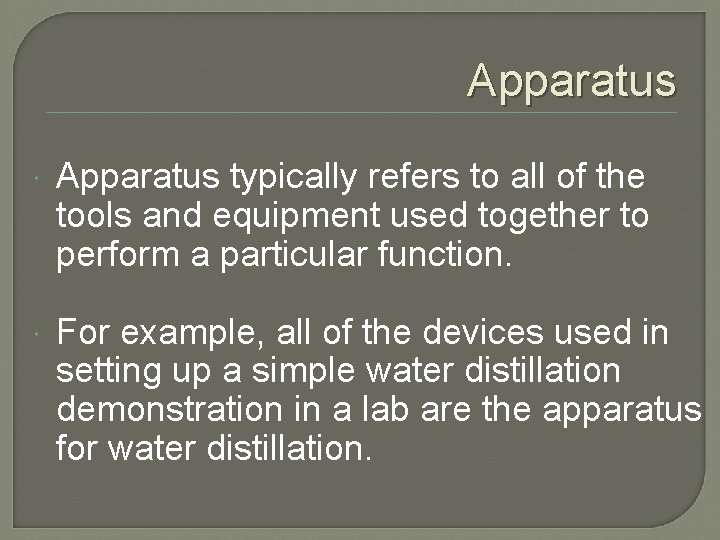 Apparatus

Apparatus typically refers to all of the tools and equipment used together to perform a particular function.

For example, all of the devices used in setting up a simple water distillation demonstration in a lab are the apparatus for water distillation.